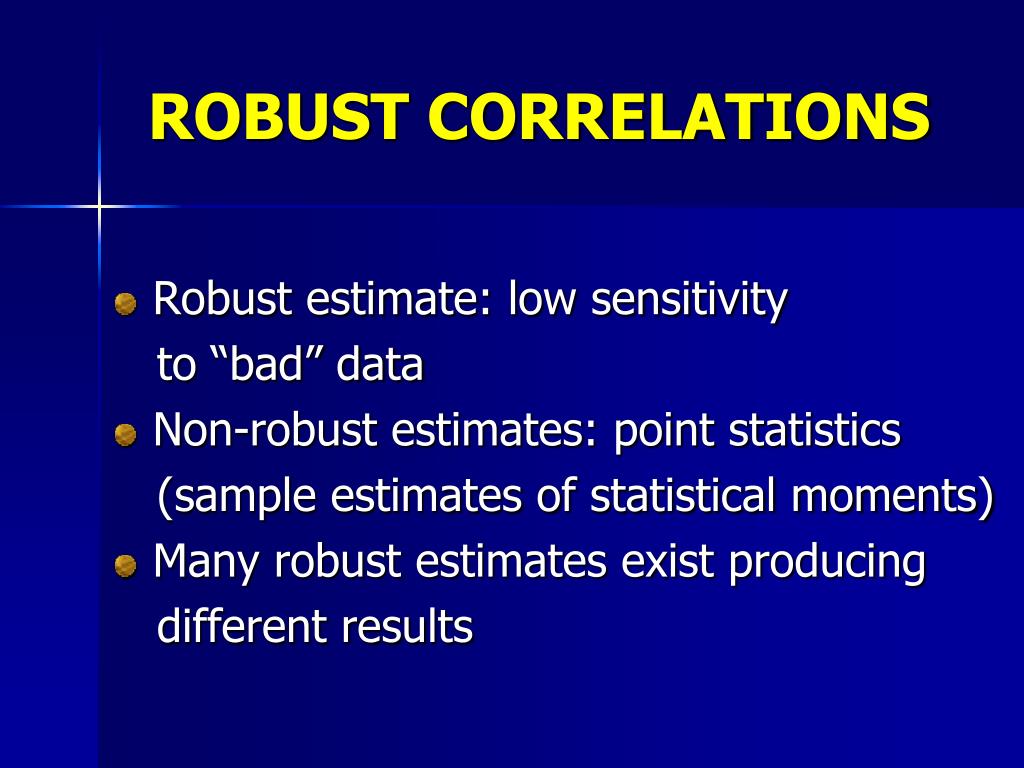 ROBUST CORRELATIONS

Robust estimate: low sensitivity to “bad” data

Non-robust estimates: point statistics (sample estimates of statistical moments)

Many robust estimates exist producing different results